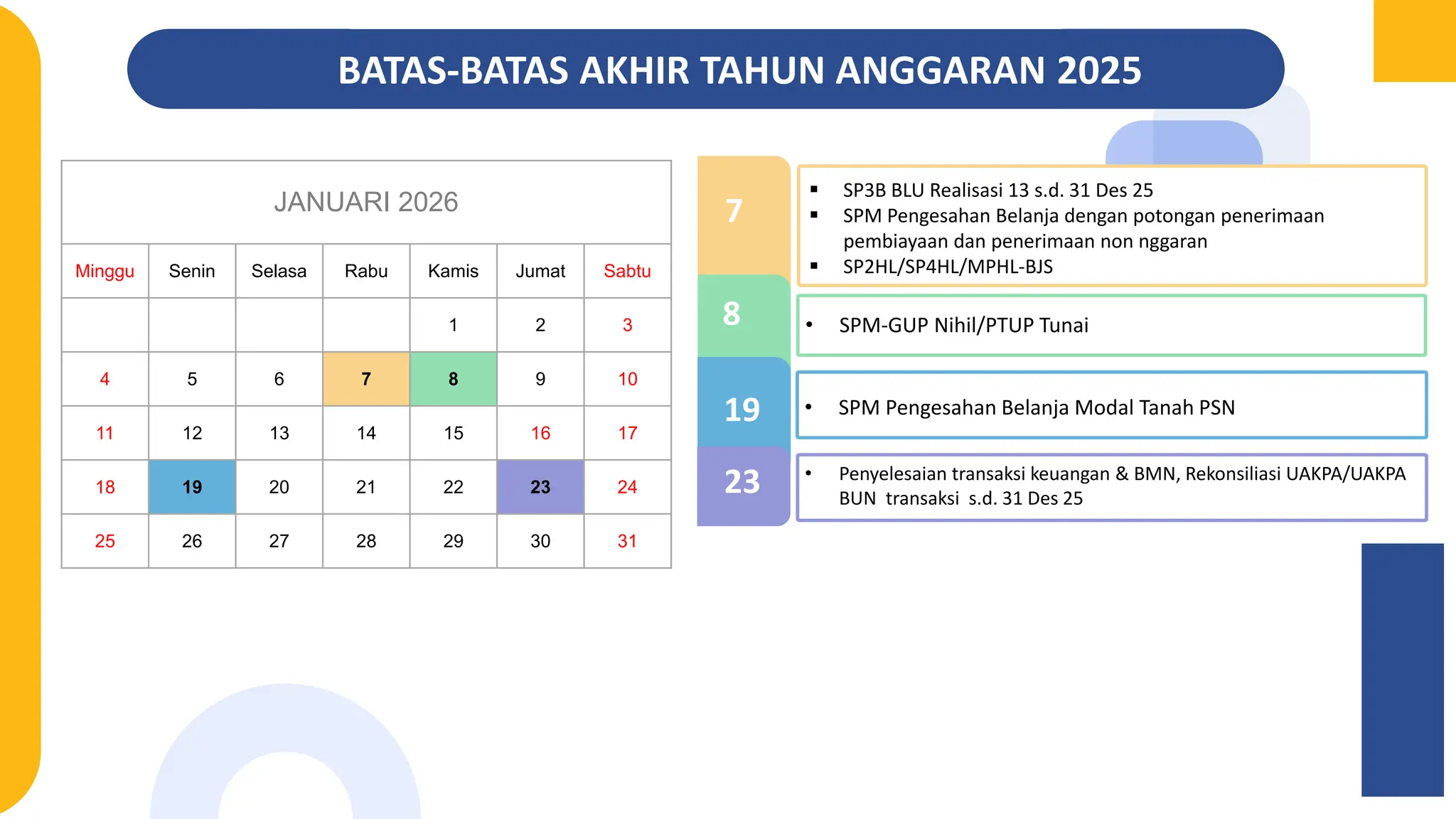 BATAS-BATAS AKHIR TAHUN ANGGARAN 2025

JANUARI 2026

| Minggu | Senin | Selasa | Rabu | Kamis | Jumat | Sabtu |
|---|---|---|---|---|---|---|
| | | | | 1 | 2 | 3 |
| 4 | 5 | 6 | 7 | 8 | 9 | 10 |
| 11 | 12 | 13 | 14 | 15 | 16 | 17 |
| 18 | 19 | 20 | 21 | 22 | 23 | 24 |
| 25 | 26 | 27 | 28 | 29 | 30 | 31 |

7
▪ SP3B BLU Realisasi 13 s.d. 31 Des 25
▪ SPM Pengesahan Belanja dengan potongan penerimaan pembiayaan dan penerimaan non nggaran
▪ SP2HL/SP4HL/MPHL-BJS

8
• SPM-GUP Nihil/PTUP Tunai

19
• SPM Pengesahan Belanja Modal Tanah PSN

23
• Penyelesaian transaksi keuangan & BMN, Rekonsiliasi UAKPA/UAKPA BUN transaksi s.d. 31 Des 25